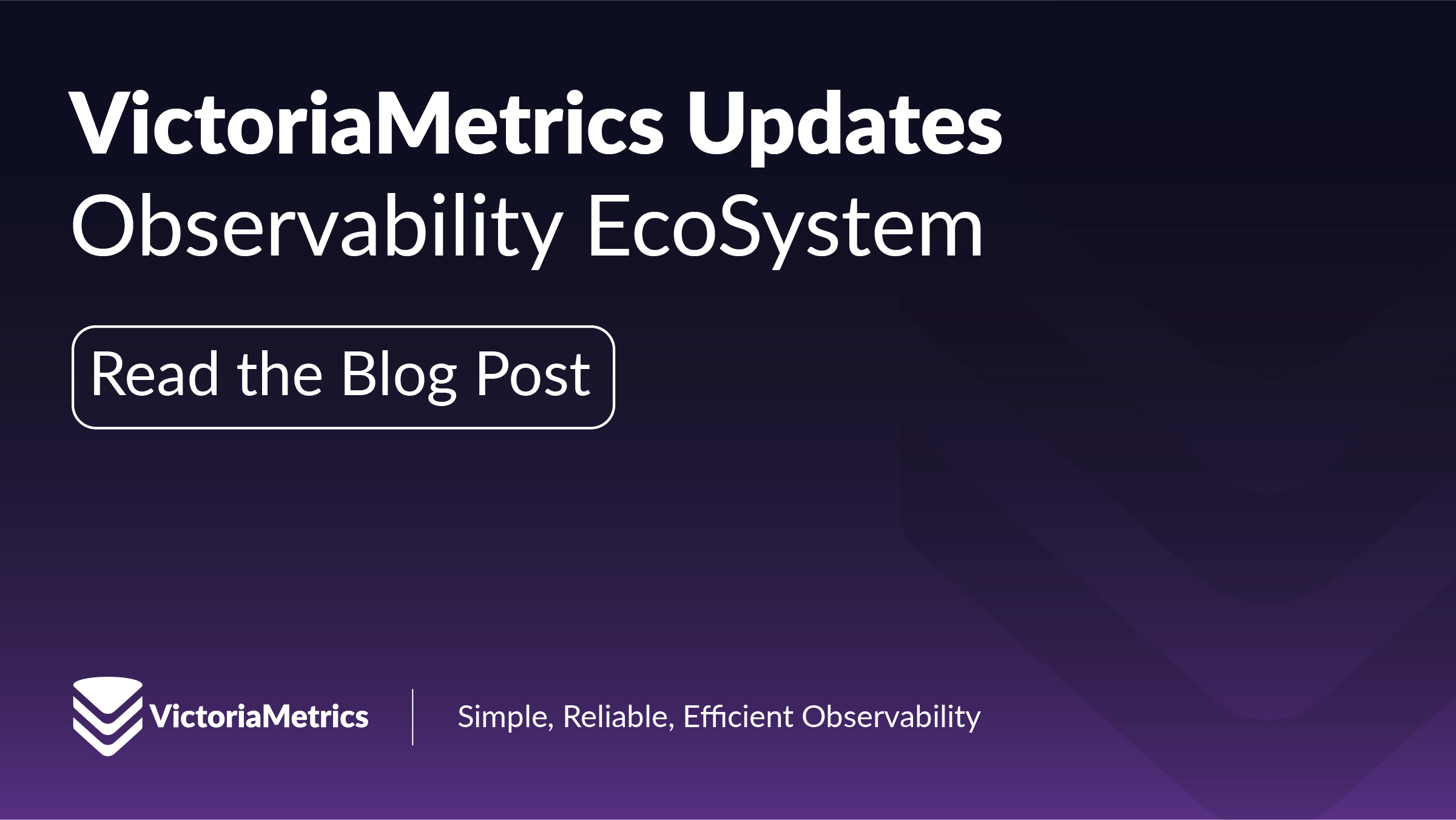 VictoriaMetrics Updates
Observability EcoSystem

Read the Blog Post

VictoriaMetrics

Simple, Reliable, Efficient Observability